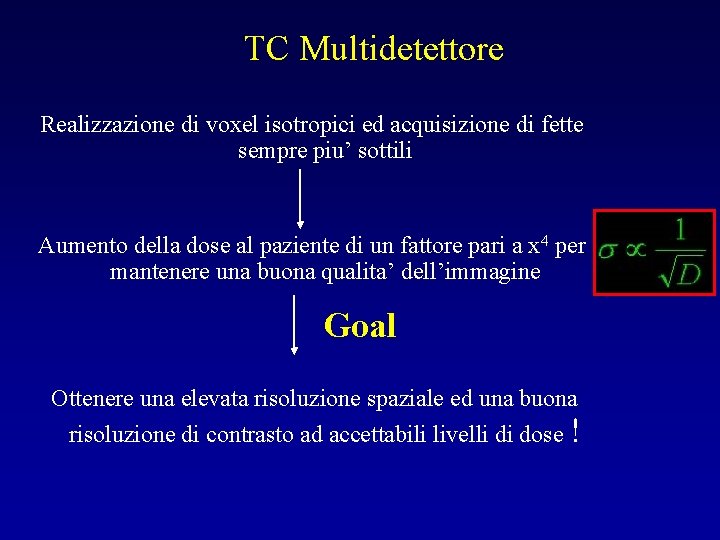 TC Multidetettore

Realizzazione di voxel isotropici ed acquisizione di fette sempre piu’ sottili

Aumento della dose al paziente di un fattore pari a $x^4$ per mantenere una buona qualita’ dell’immagine

$\sigma \propto \frac{1}{\sqrt{D}}$

Goal

Ottenere una elevata risoluzione spaziale ed una buona risoluzione di contrasto ad accettabili livelli di dose !